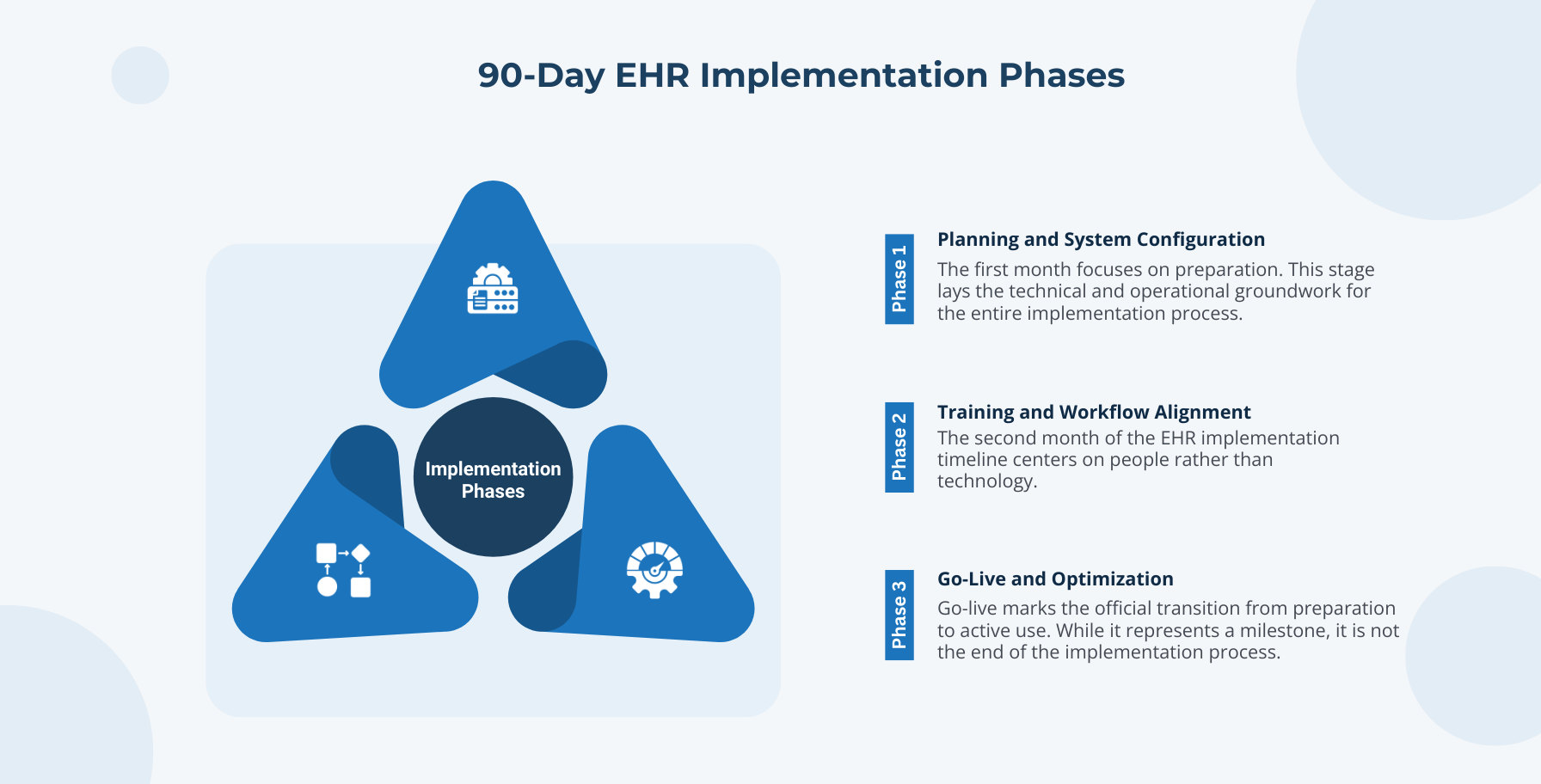 90-Day EHR Implementation Phases

Implementation Phases

Phase 1

Planning and System Configuration

The first month focuses on preparation. This stage lays the technical and operational groundwork for the entire implementation process.

Phase 2

Training and Workflow Alignment

The second month of the EHR implementation timeline centers on people rather than technology.

Phase 3

Go-Live and Optimization

Go-live marks the official transition from preparation to active use. While it represents a milestone, it is not the end of the implementation process.